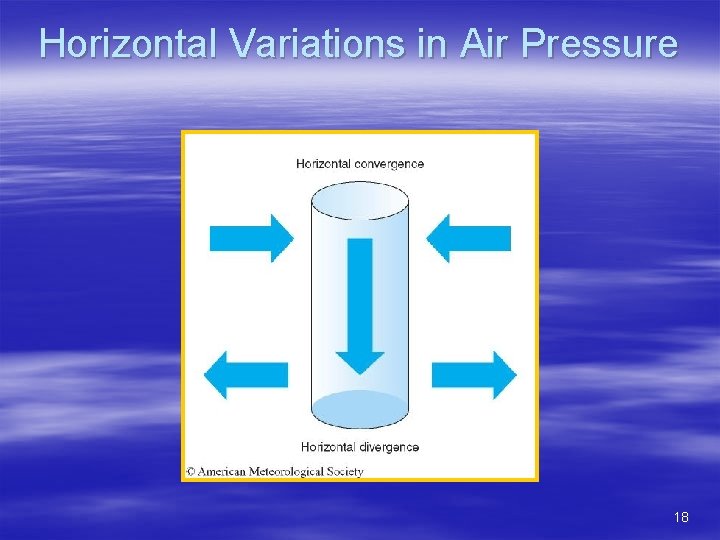 Horizontal Variations in Air Pressure

Horizontal convergence

Horizontal divergence

© American Meteorological Society

18